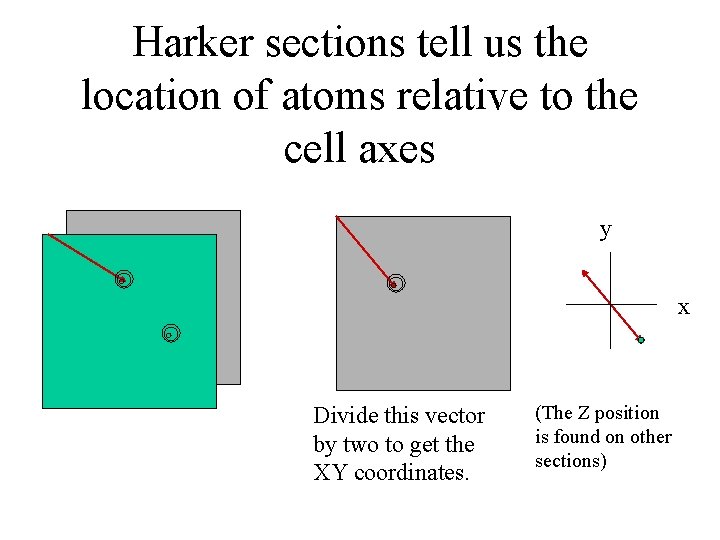 Harker sections tell us the location of atoms relative to the cell axes

y

x

Divide this vector by two to get the XY coordinates.

(The Z position is found on other sections)